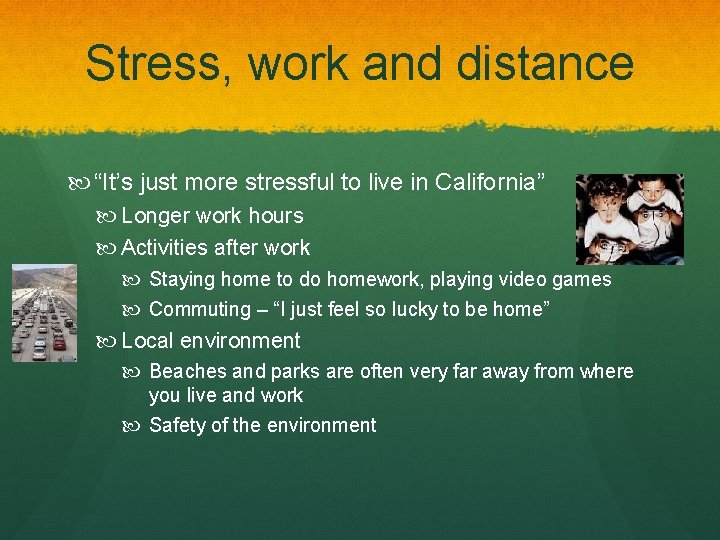 Stress, work and distance

“It’s just more stressful to live in California”

Longer work hours

Activities after work

Staying home to do homework, playing video games

Commuting – “I just feel so lucky to be home”

Local environment

Beaches and parks are often very far away from where you live and work

Safety of the environment